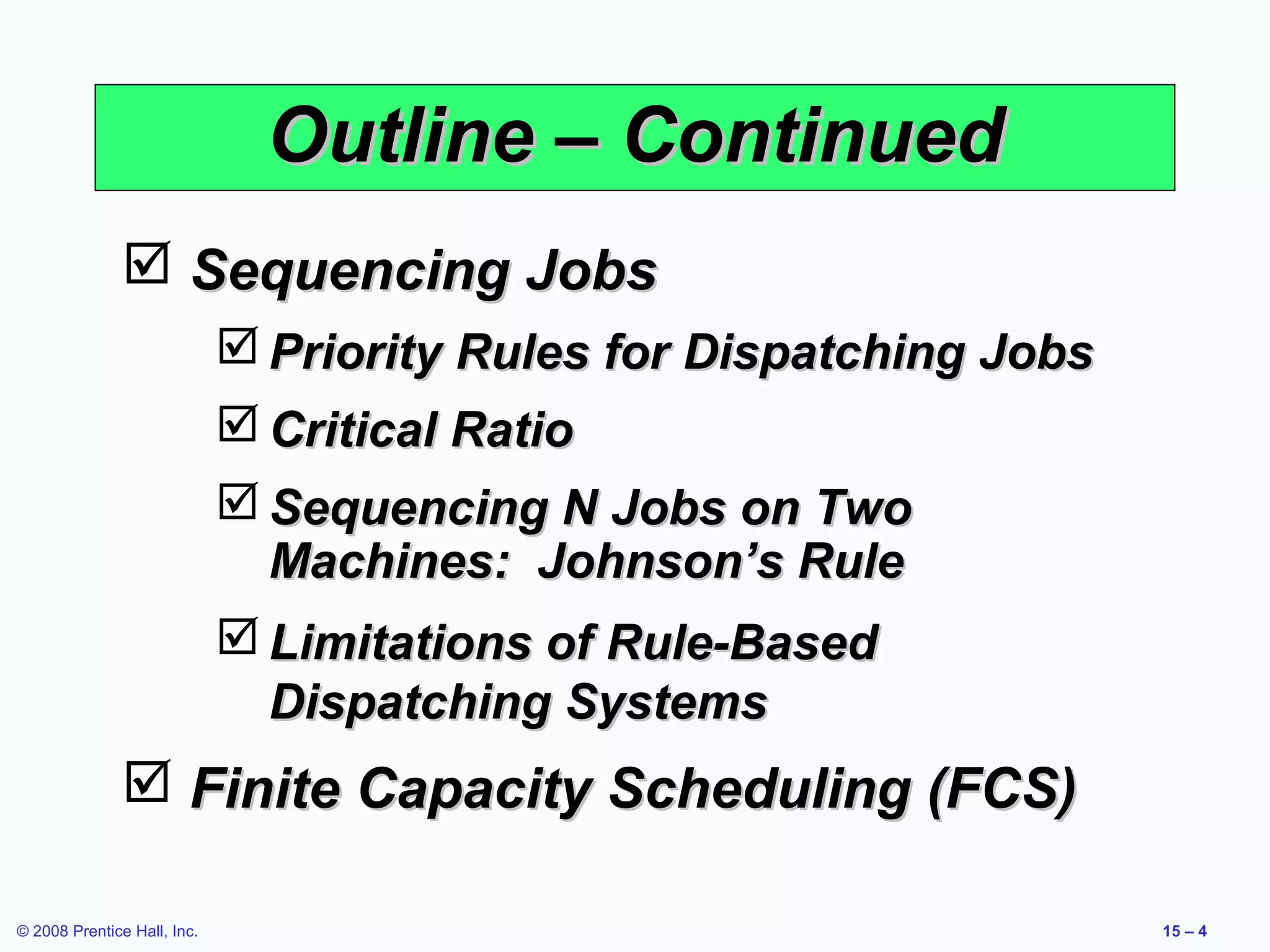 Outline – Continued

☑ Sequencing Jobs

☑ Priority Rules for Dispatching Jobs

☑ Critical Ratio

☑ Sequencing N Jobs on Two Machines: Johnson's Rule

☑ Limitations of Rule-Based Dispatching Systems

☑ Finite Capacity Scheduling (FCS)

© 2008 Prentice Hall, Inc.

15 – 4